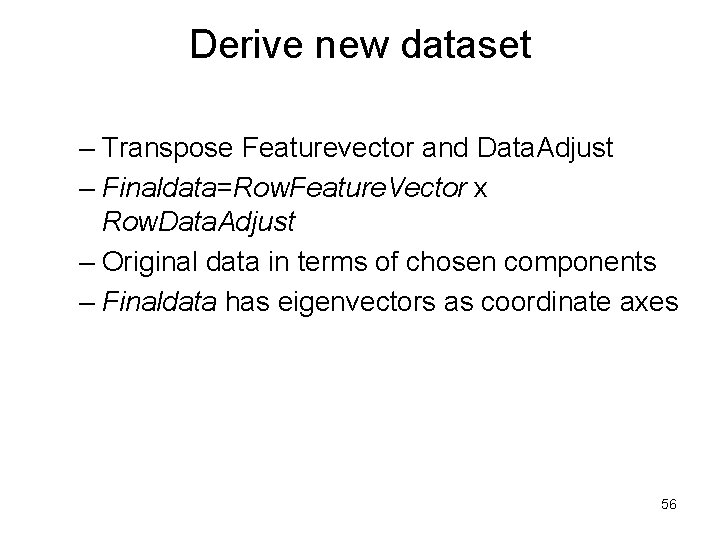 Derive new dataset

– Transpose Featurevector and DataAdjust
– Finaldata=RowFeatureVector x RowDataAdjust
– Original data in terms of chosen components
– Finaldata has eigenvectors as coordinate axes

56